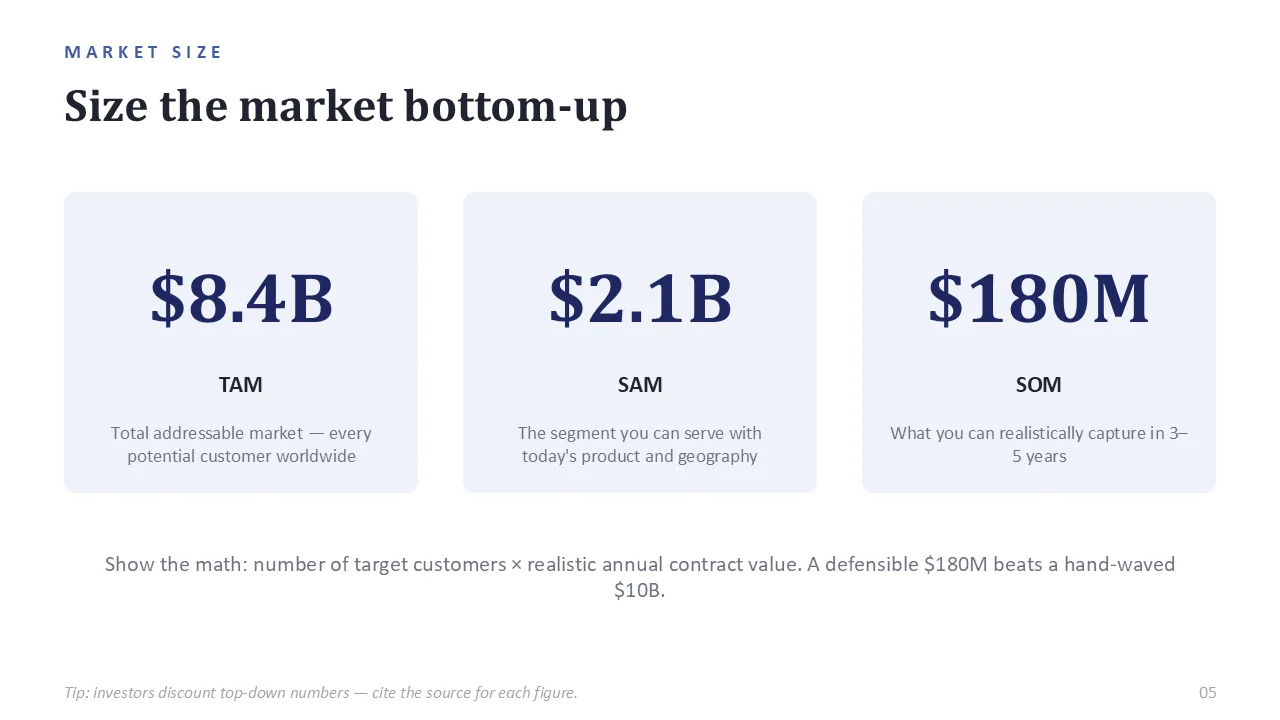 MARKET SIZE

Size the market bottom-up

$8.4B

TAM

Total addressable market — every potential customer worldwide

$2.1B

SAM

The segment you can serve with today's product and geography

$180M

SOM

What you can realistically capture in 3–5 years

Show the math: number of target customers × realistic annual contract value. A defensible $180M beats a hand-waved $10B.

Tip: investors discount top-down numbers — cite the source for each figure.

05